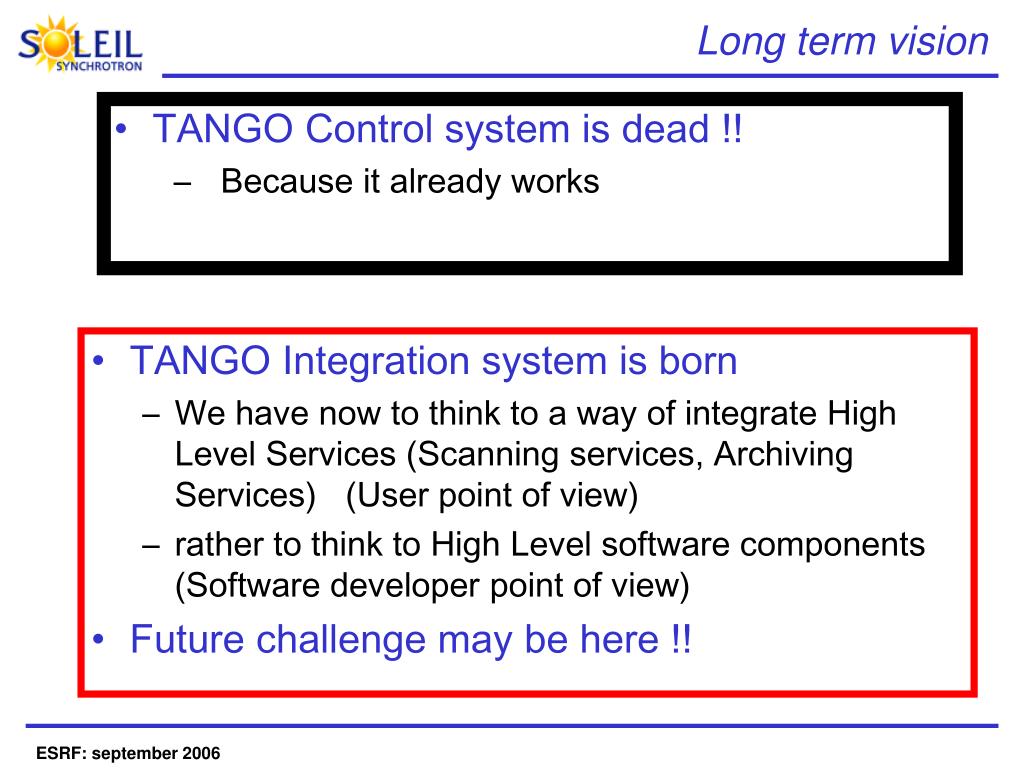 SOLEIL
SYNCHROTRON

Long term vision

• TANGO Control system is dead !!
– Because it already works

• TANGO Integration system is born
– We have now to think to a way of integrate High Level Services (Scanning services, Archiving Services) (User point of view)
– rather to think to High Level software components (Software developer point of view)
• Future challenge may be here !!

ESRF: september 2006